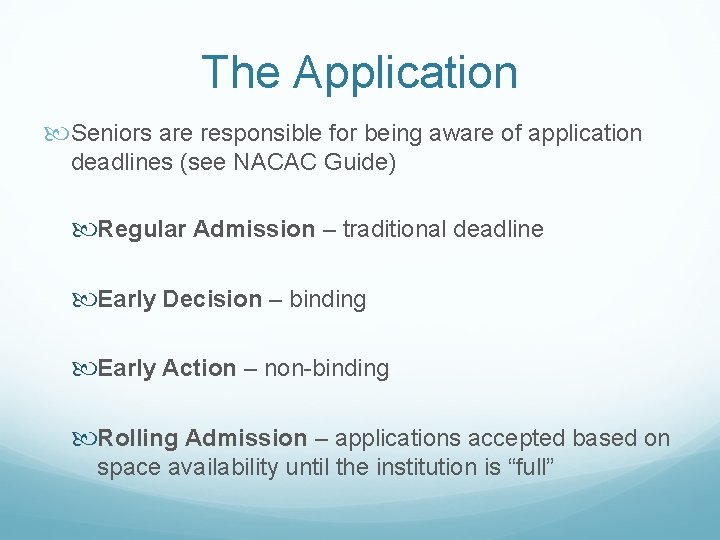 The Application

Seniors are responsible for being aware of application deadlines (see NACAC Guide)

Regular Admission – traditional deadline

Early Decision – binding

Early Action – non-binding

Rolling Admission – applications accepted based on space availability until the institution is “full”